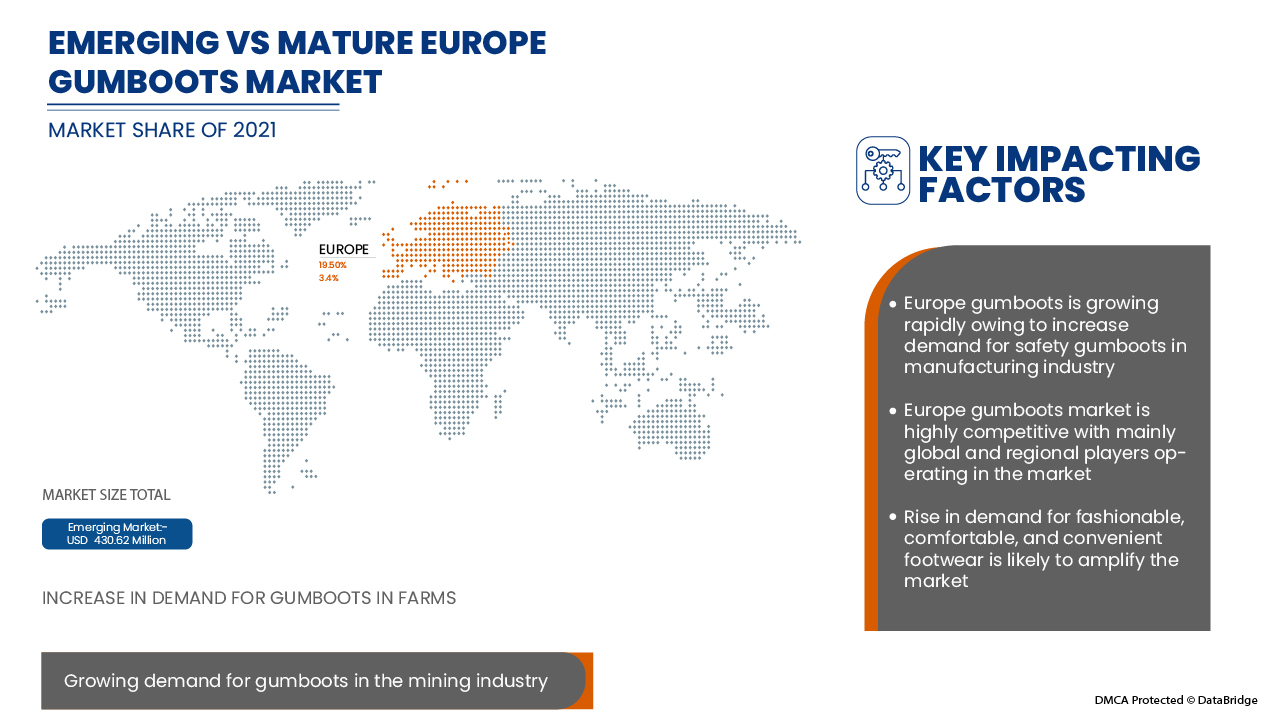 EMERGING VS MATURE EUROPE GUMBOOTS MARKET

MARKET SHARE OF 2021

EUROPE
19.50%
3.4%

MARKET SIZE TOTAL

Emerging Market:-
USD 430.62 Million

INCREASE IN DEMAND FOR GUMBOOTS IN FARMS

Growing demand for gumboots in the mining industry

KEY IMPACTING FACTORS

• Europe gumboots is growing rapidly owing to increase demand for safety gumboots in manufacturing industry

• Europe gumboots market is highly competitive with mainly global and regional players operating in the market

• Rise in demand for fashionable, comfortable, and convenient footwear is likely to amplify the market

DMCA Protected © DataBridge